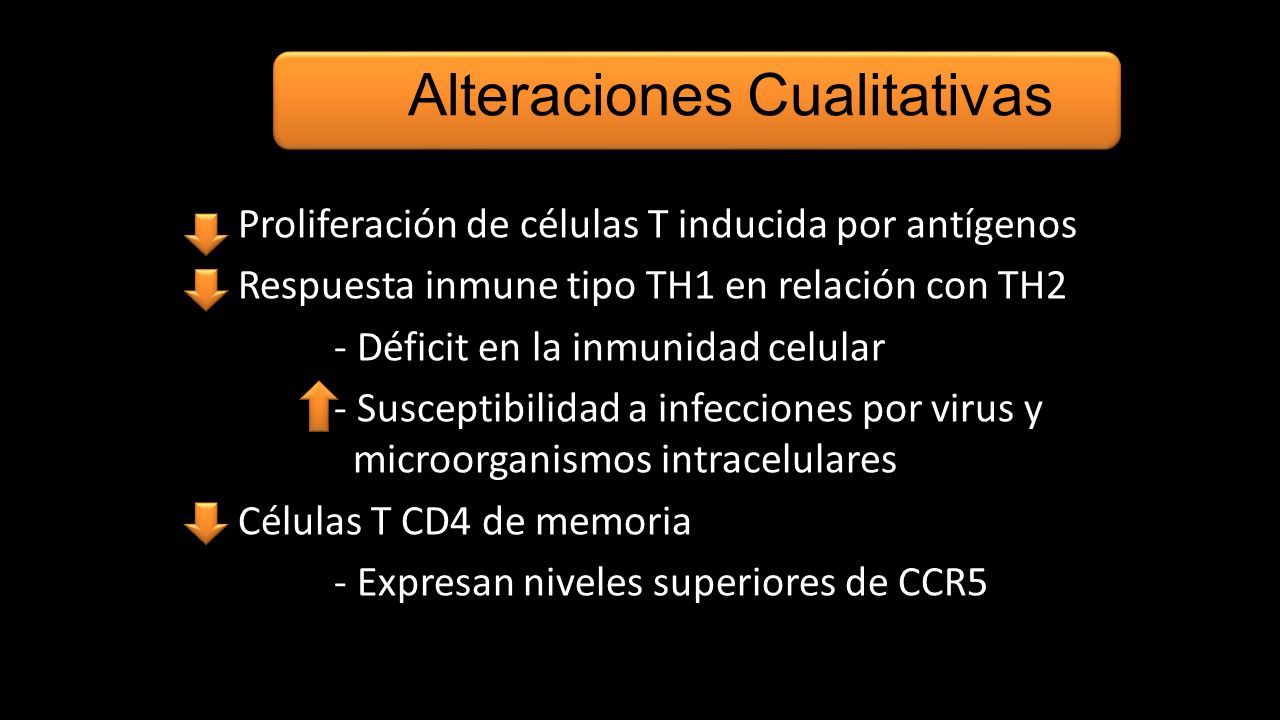 Alteraciones Cualitativas

Proliferación de células T inducida por antígenos

Respuesta inmune tipo TH1 en relación con TH2

- Déficit en la inmunidad celular

- Susceptibilidad a infecciones por virus y microorganismos intracelulares

Células T CD4 de memoria

- Expresan niveles superiores de CCR5